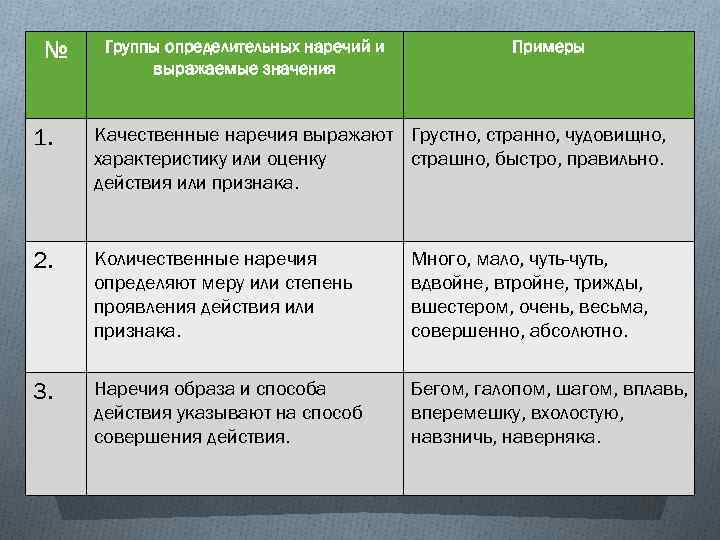 | № | Группы определительных наречий и выражаемые значения | Примеры |
|---|---|---|
| 1. | Качественные наречия выражают характеристику или оценку действия или признака. | Грустно, странно, чудовищно, страшно, быстро, правильно. |
| 2. | Количественные наречия определяют меру или степень проявления действия или признака. | Много, мало, чуть-чуть, вдвойне, втройне, трижды, вшестером, очень, весьма, совершенно, абсолютно. |
| 3. | Наречия образа и способа действия указывают на способ совершения действия. | Бегом, галопом, шагом, вплавь, вперемешку, вхолостую, навзничь, наверняка. |